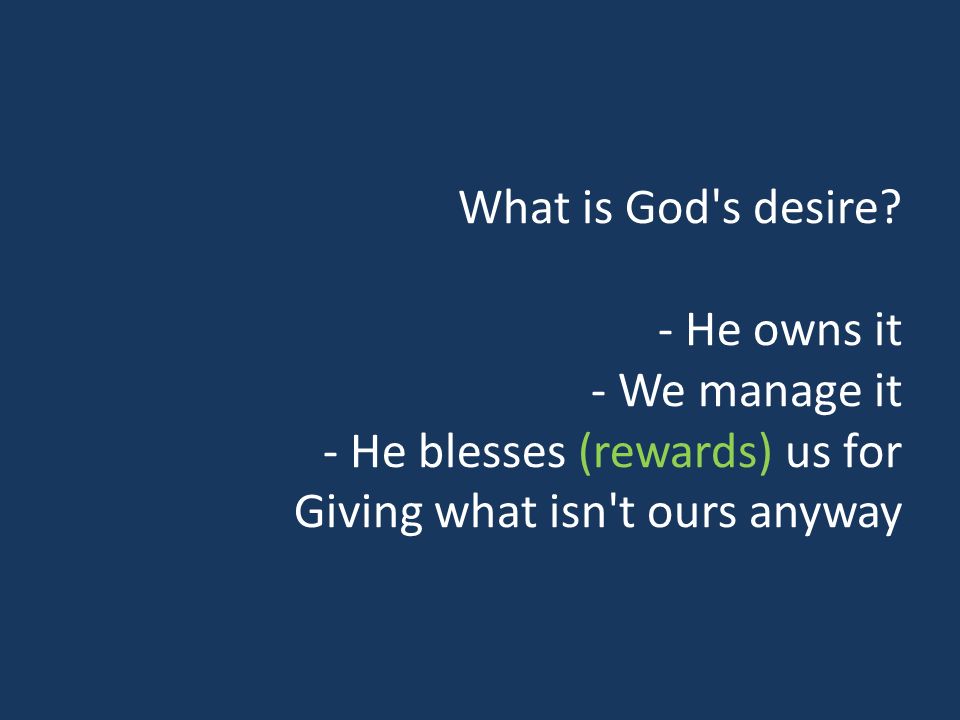 What is God's desire?

- He owns it
- We manage it
- He blesses (rewards) us for Giving what isn't ours anyway